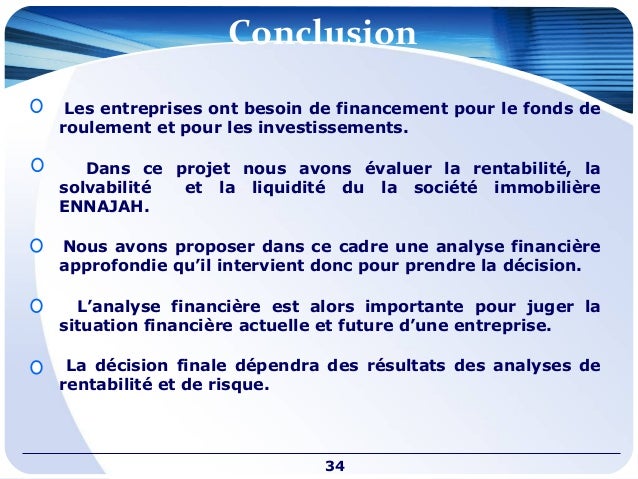 Conclusion

Les entreprises ont besoin de financement pour le fonds de roulement et pour les investissements.

Dans ce projet nous avons évaluer la rentabilité, la solvabilité et la liquidité du la société immobilière ENNAJAH.

Nous avons proposer dans ce cadre une analyse financière approfondie qu'il intervient donc pour prendre la décision.

L'analyse financière est alors importante pour juger la situation financière actuelle et future d'une entreprise.

La décision finale dépendra des résultats des analyses de rentabilité et de risque.

34